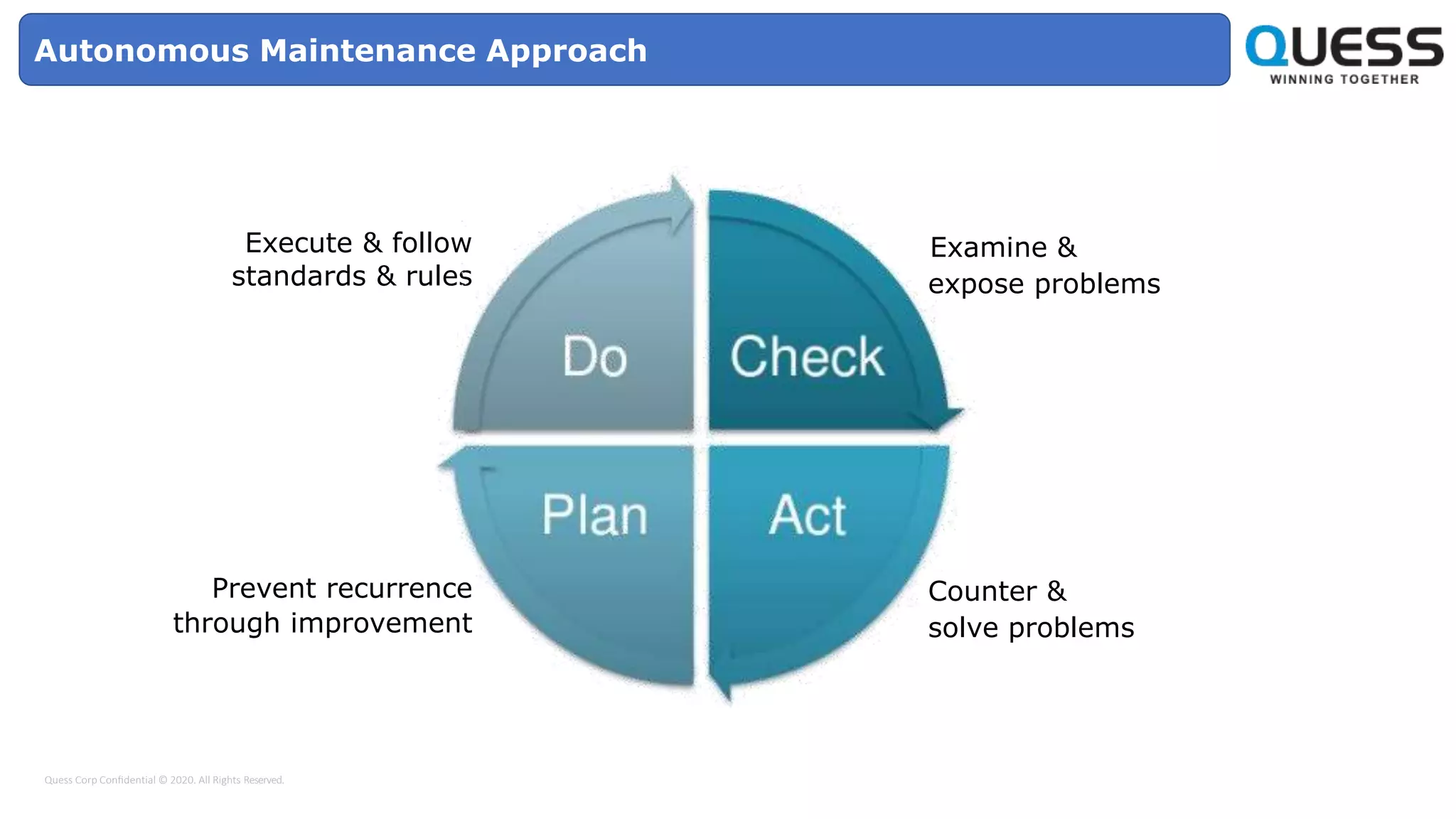 Autonomous Maintenance Approach

QUESS
WINNING TOGETHER

Execute & follow standards & rules

Do

Check

Examine & expose problems

Plan

Act

Prevent recurrence through improvement

Counter & solve problems

Quess Corp Confidential © 2020. All Rights Reserved.